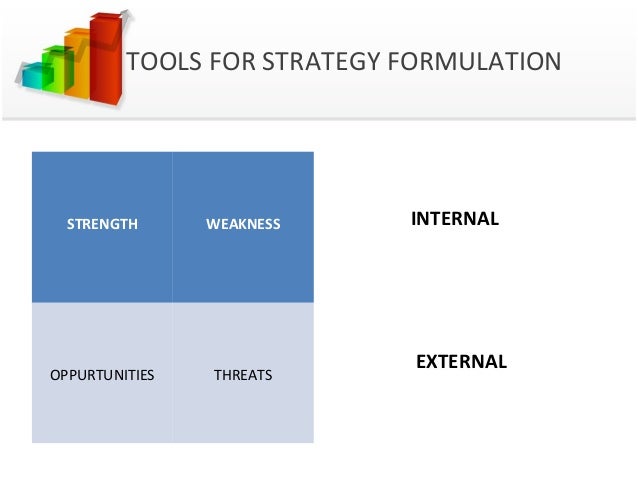 TOOLS FOR STRATEGY FORMULATION

| STRENGTH | WEAKNESS |
|---|---|
| OPPURTUNITIES | THREATS |

INTERNAL

EXTERNAL